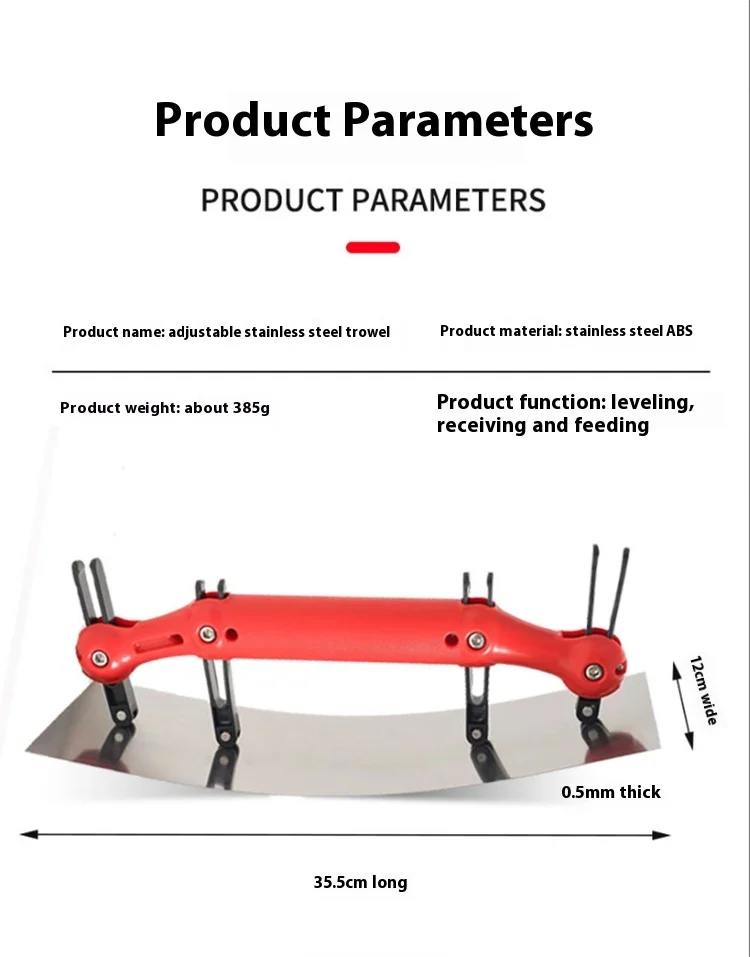 Product Parameters

PRODUCT PARAMETERS

Product name: adjustable stainless steel trowel

Product material: stainless steel ABS

Product weight: about 385g

Product function: leveling, receiving and feeding

12cm wide

0.5mm thick

35.5cm long